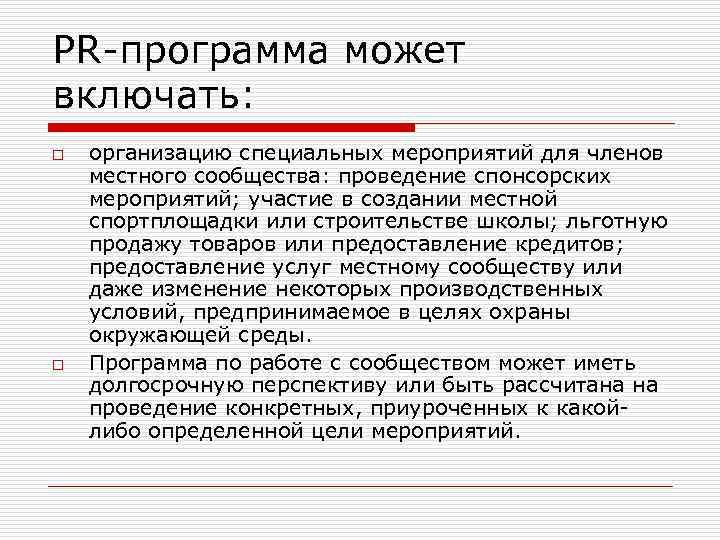 PR-программа может включать:

организацию специальных мероприятий для членов местного сообщества: проведение спонсорских мероприятий; участие в создании местной спортплощадки или строительстве школы; льготную продажу товаров или предоставление кредитов; предоставление услуг местному сообществу или даже изменение некоторых производственных условий, предпринимаемое в целях охраны окружающей среды.

Программа по работе с сообществом может иметь долгосрочную перспективу или быть рассчитана на проведение конкретных, приуроченных к какой-либо определенной цели мероприятий.